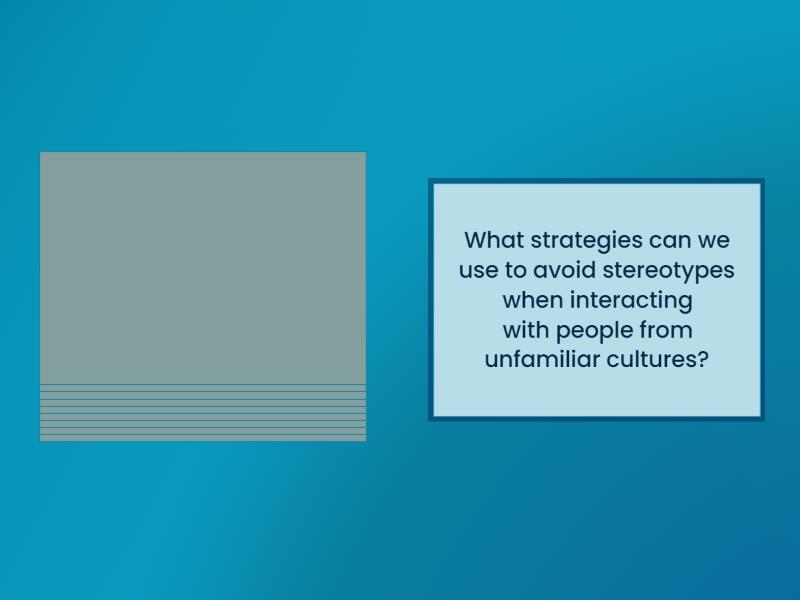 What strategies can we use to avoid stereotypes when interacting with people from unfamiliar cultures?